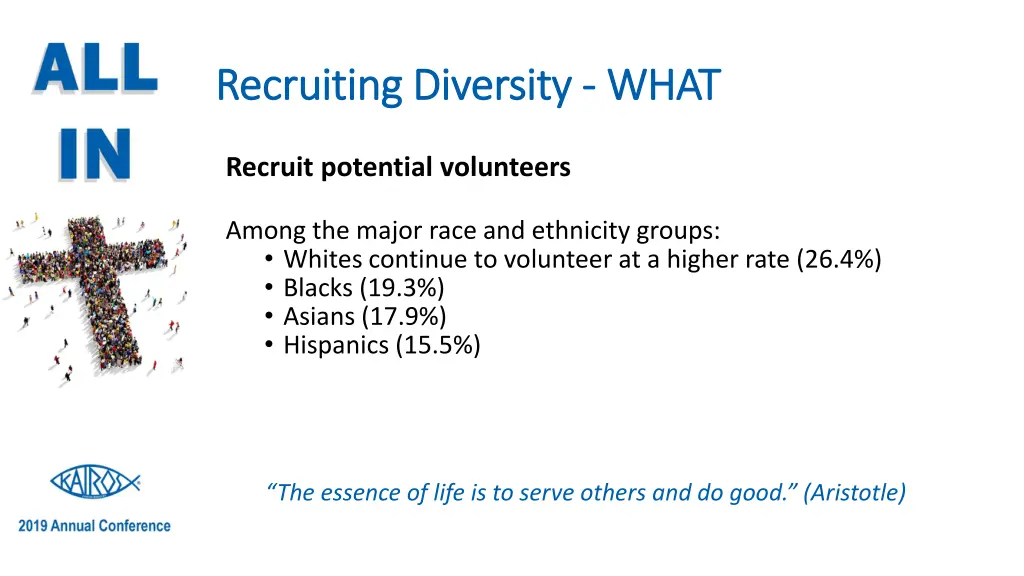 ALL IN

Recruiting Diversity - WHAT

Recruit potential volunteers

Among the major race and ethnicity groups:
• Whites continue to volunteer at a higher rate (26.4%)
• Blacks (19.3%)
• Asians (17.9%)
• Hispanics (15.5%)

KAIROS

2019 Annual Conference

"The essence of life is to serve others and do good." (Aristotle)